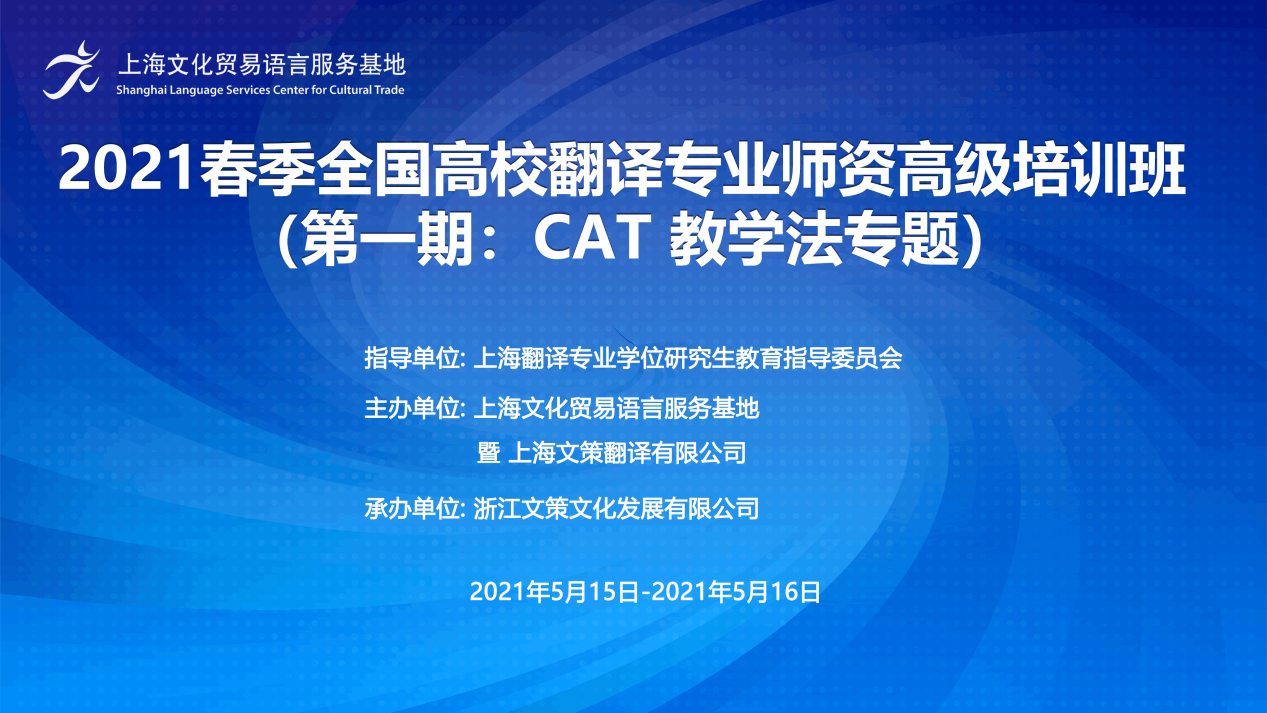 上海文化贸易语言服务基地
Shanghai Language Services Center for Cultural Trade

2021春季全国高校翻译专业师资高级培训班
（第一期：CAT 教学法专题）

指导单位: 上海翻译专业学位研究生教育指导委员会
主办单位: 上海文化贸易语言服务基地
暨 上海文策翻译有限公司
承办单位: 浙江文策文化发展有限公司

2021年5月15日-2021年5月16日